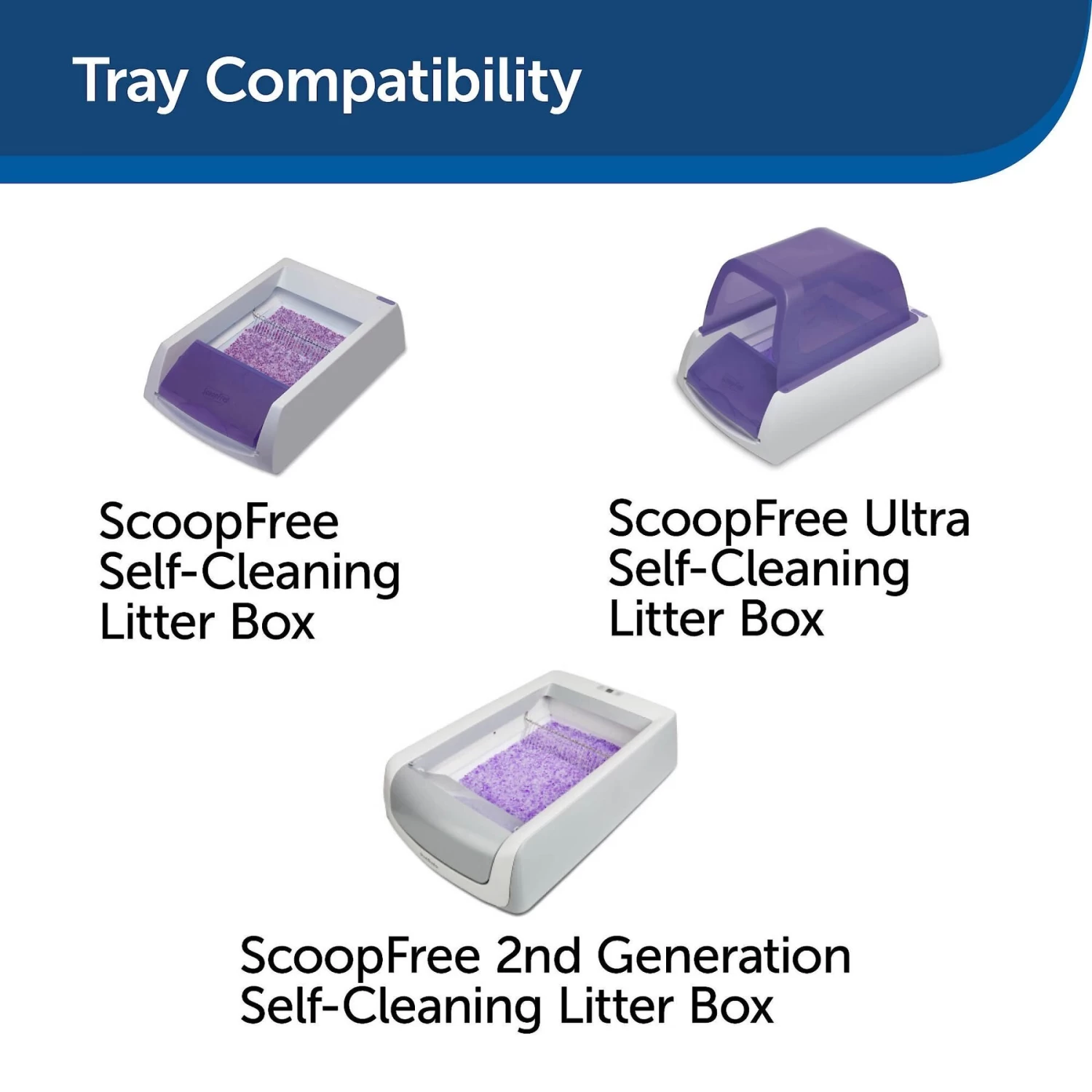 Tray Compatibility

ScoopFree Self-Cleaning Litter Box

ScoopFree Ultra Self-Cleaning Litter Box

ScoopFree 2nd Generation Self-Cleaning Litter Box